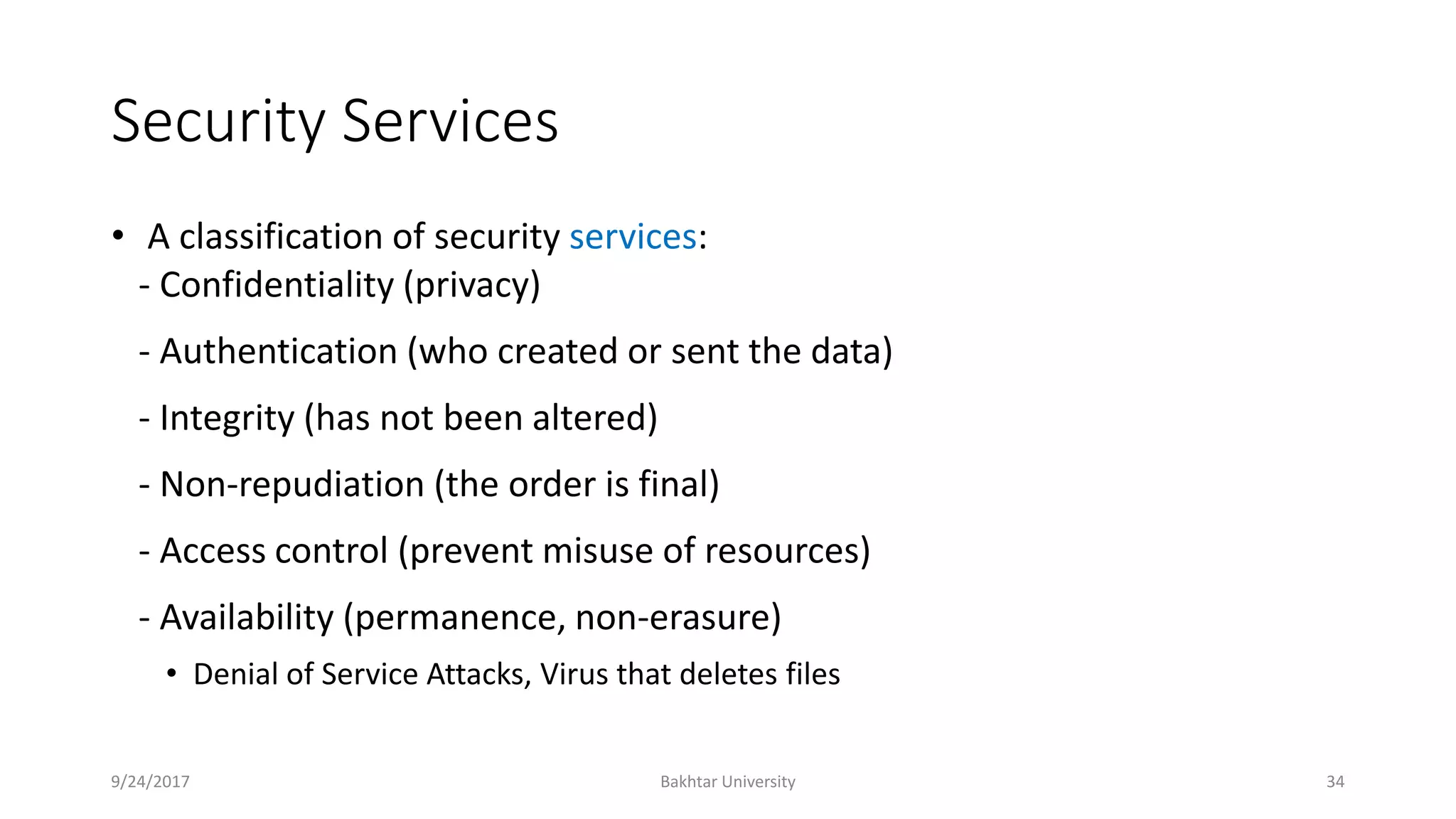 Security Services

• A classification of security services:
- Confidentiality (privacy)

- Authentication (who created or sent the data)

- Integrity (has not been altered)

- Non-repudiation (the order is final)

- Access control (prevent misuse of resources)

- Availability (permanence, non-erasure)

• Denial of Service Attacks, Virus that deletes files

9/24/2017

Bakhtar University

34